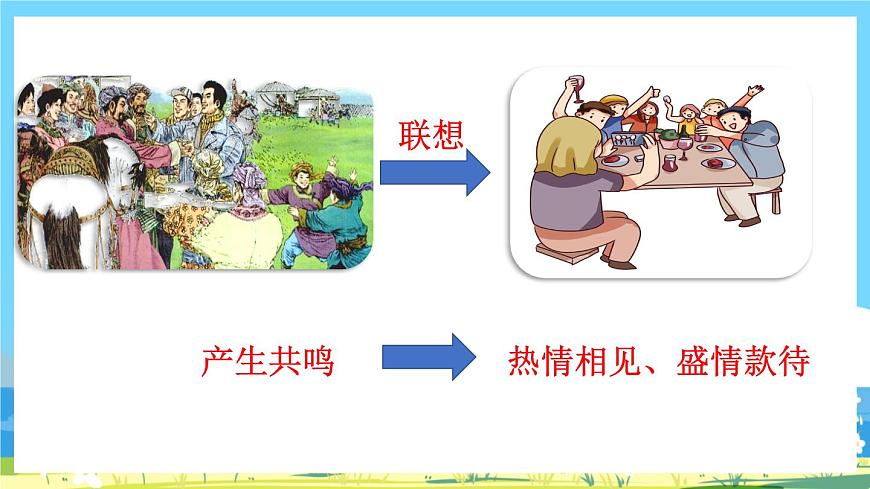 联想

产生共鸣

热情相见、盛情款待